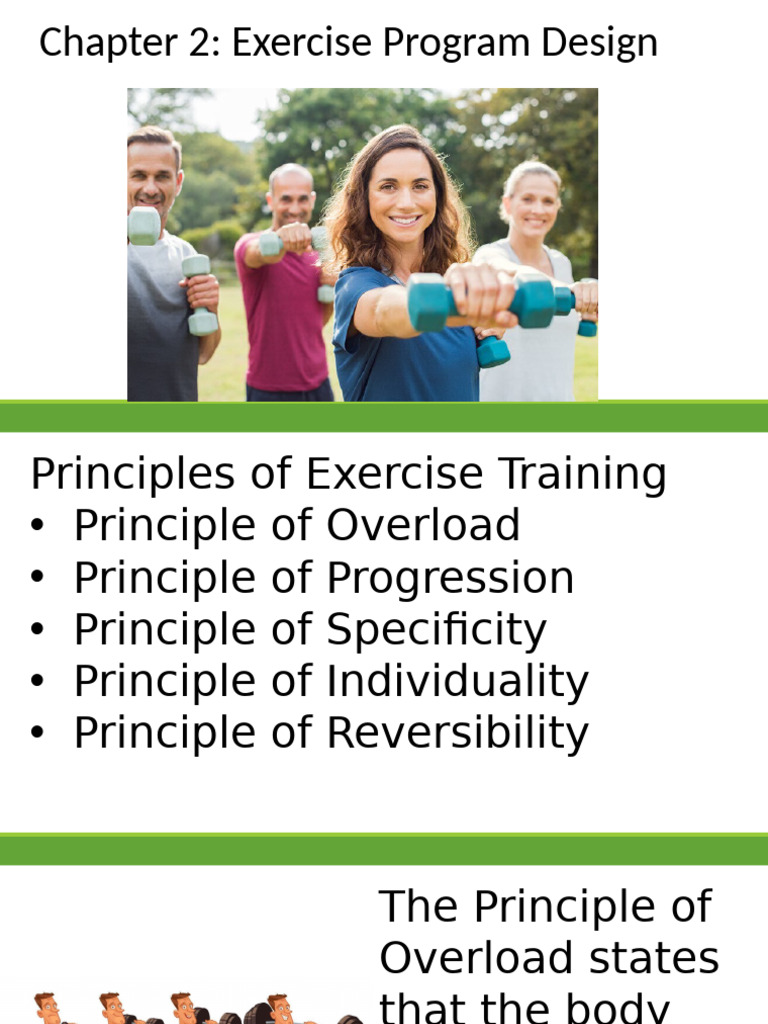 Chapter 2: Exercise Program Design

Principles of Exercise Training
• Principle of Overload
• Principle of Progression
• Principle of Specificity
• Principle of Individuality
• Principle of Reversibility

The Principle of Overload states that the body